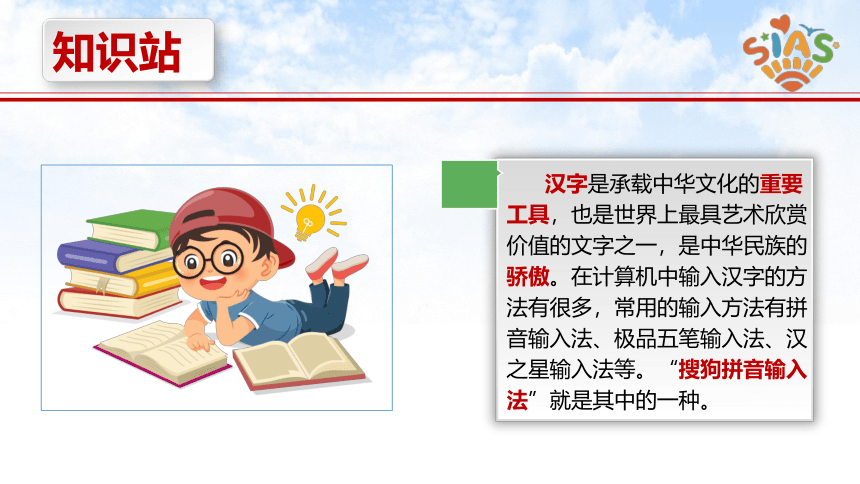 知识站

SIAS

汉字是承载中华文化的重要工具，也是世界上最具艺术欣赏价值的文字之一，是中华民族的骄傲。在计算机中输入汉字的方法有很多，常用的输入方法有拼音输入法、极品五笔输入法、汉之星输入法等。“搜狗拼音输入法”就是其中的一种。